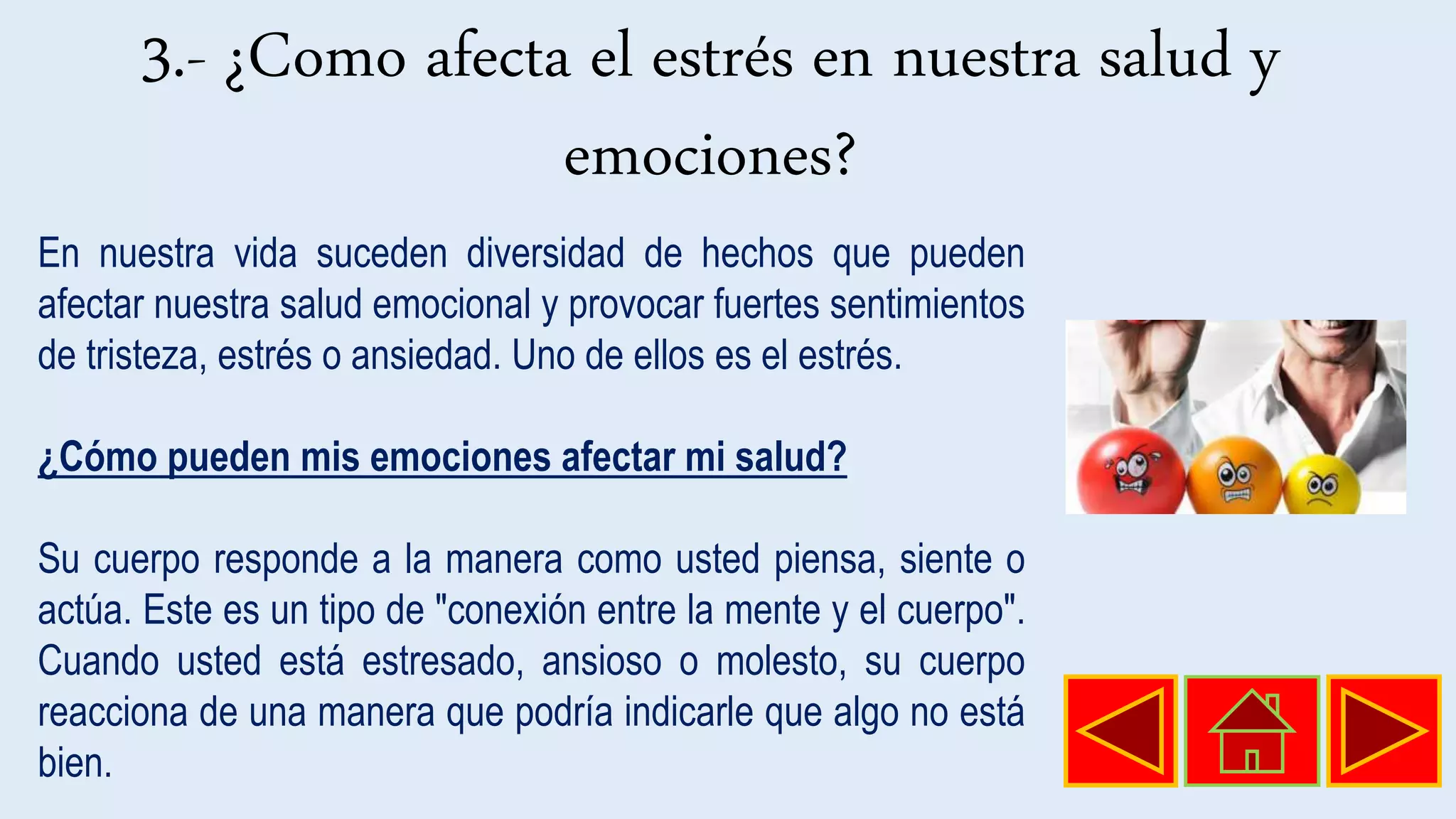 3.- ¿Como afecta el estrés en nuestra salud y emociones?

En nuestra vida suceden diversidad de hechos que pueden afectar nuestra salud emocional y provocar fuertes sentimientos de tristeza, estrés o ansiedad. Uno de ellos es el estrés.

¿Cómo pueden mis emociones afectar mi salud?

Su cuerpo responde a la manera como usted piensa, siente o actúa. Este es un tipo de "conexión entre la mente y el cuerpo". Cuando usted está estresado, ansioso o molesto, su cuerpo reacciona de una manera que podría indicarle que algo no está bien.